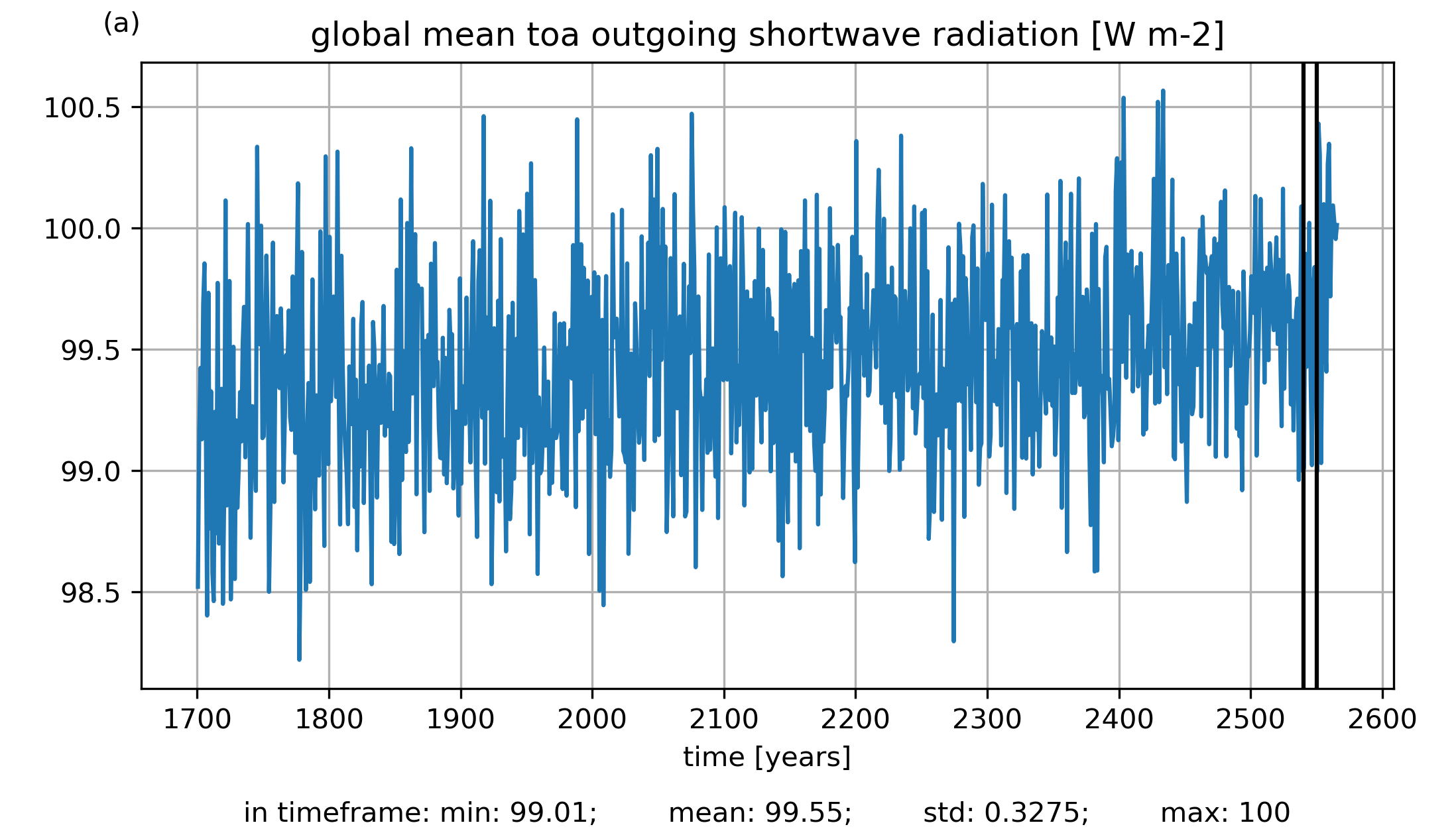 (a)

global mean toa outgoing shortwave radiation [W m-2]

100.5
100.0
99.5
99.0
98.5

1700 1800 1900 2000 2100 2200 2300 2400 2500 2600

time [years]

in timeframe: min: 99.01; mean: 99.55; std: 0.3275; max: 100